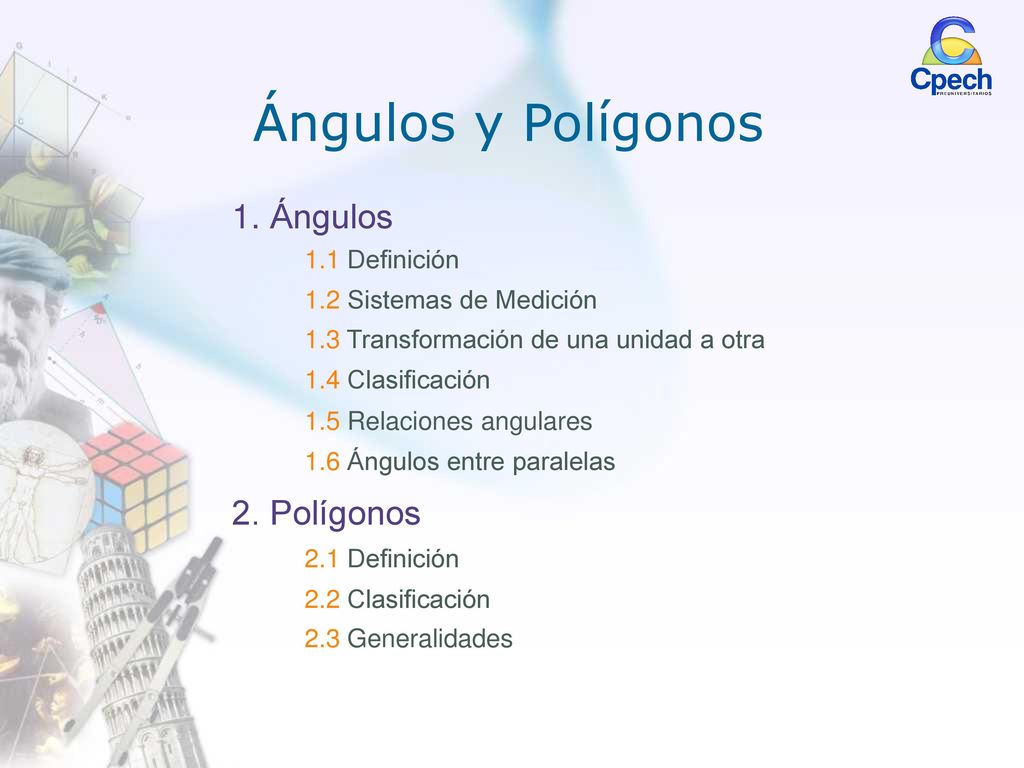 Cpech
PREUNIVERSITARIOS

Ángulos y Polígonos

1. Ángulos
1.1 Definición
1.2 Sistemas de Medición
1.3 Transformación de una unidad a otra
1.4 Clasificación
1.5 Relaciones angulares
1.6 Ángulos entre paralelas

2. Polígonos
2.1 Definición
2.2 Clasificación
2.3 Generalidades